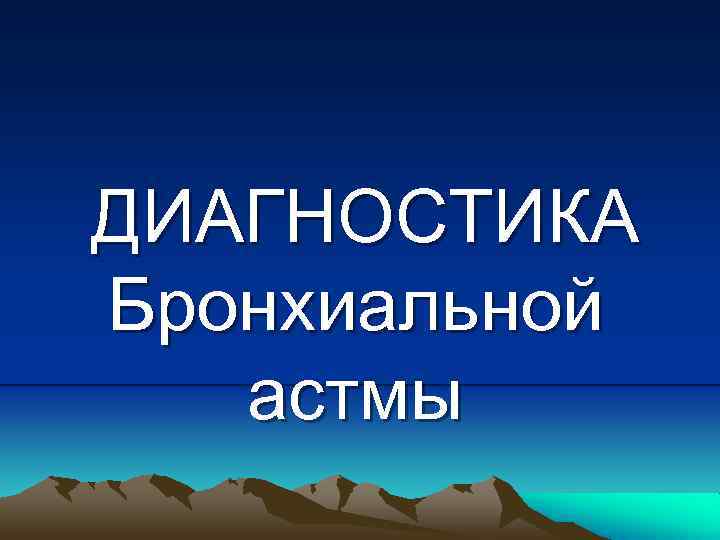 ДИАГНОСТИКА Бронхиальной астмы